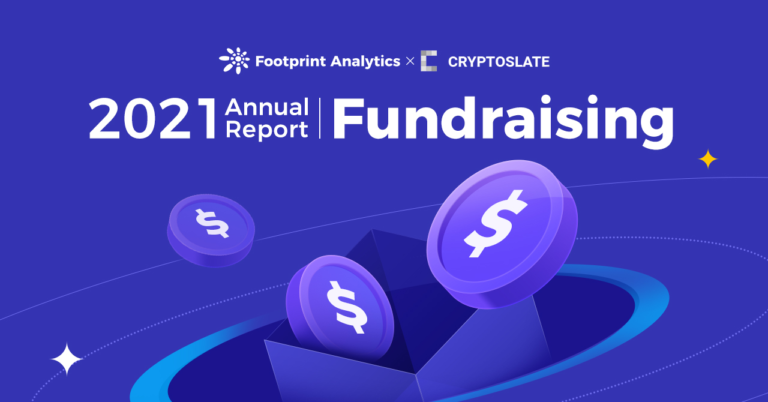 Footprint Analytics × CRYPTOSLATE

2021 Annual Report | Fundraising

$ $ $